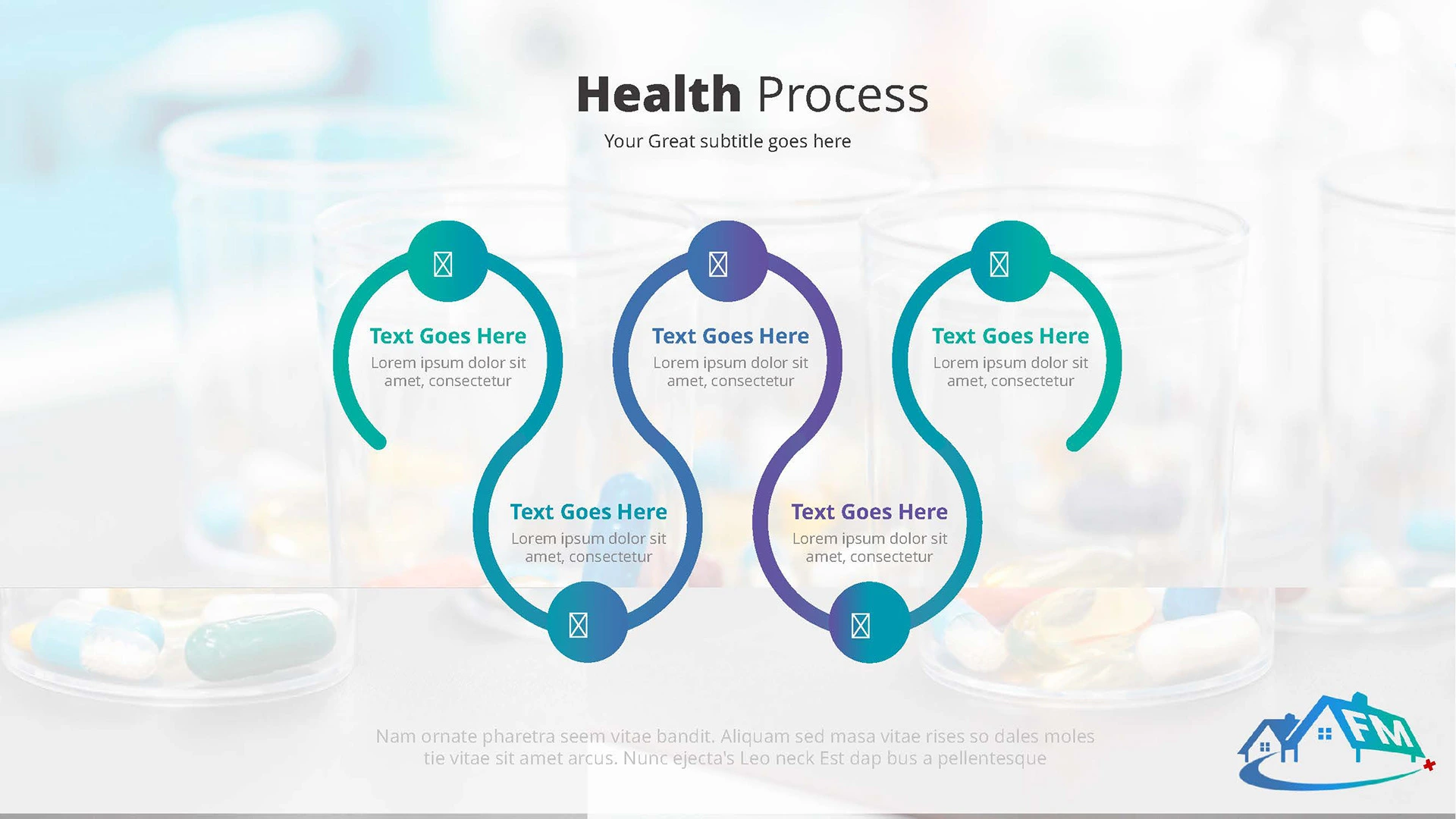 Health Process
Your Great subtitle goes here

Text Goes Here
Lorem ipsum dolor sit amet, consectetur

Text Goes Here
Lorem ipsum dolor sit amet, consectetur

Text Goes Here
Lorem ipsum dolor sit amet, consectetur

Text Goes Here
Lorem ipsum dolor sit amet, consectetur

Text Goes Here
Lorem ipsum dolor sit amet, consectetur

Nam ornate pharetra seem vitae bandit. Aliquam sed masa vitae rises so dales moles tie vitae sit amet arcus. Nunc ejecta's Leo neck Est dap bus a pellentesque

FM